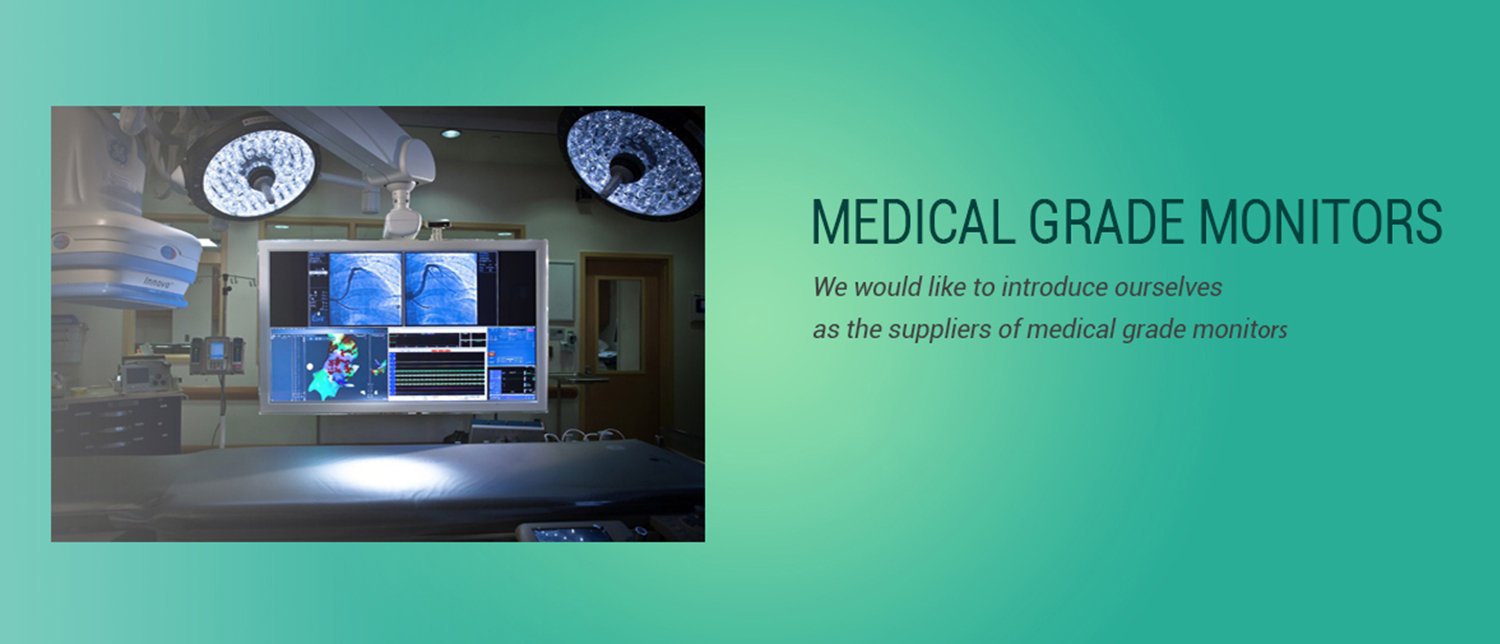 Innova

MEDICAL GRADE MONITORS

We would like to introduce ourselves as the suppliers of medical grade monitors